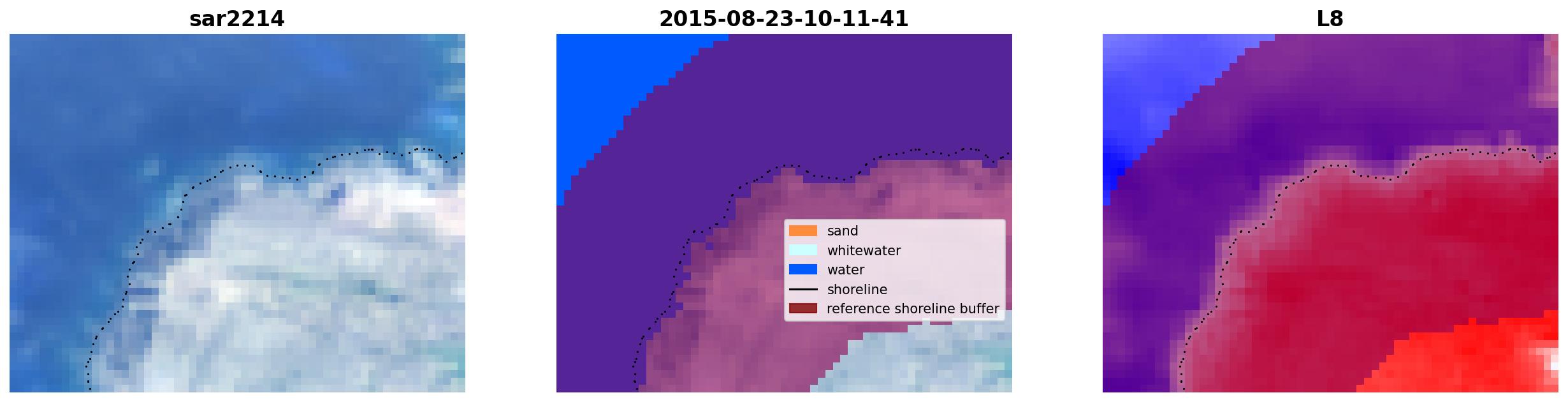 sar2214

2015-08-23-10-11-41

sand
whitewater
water
shoreline
reference shoreline buffer

L8